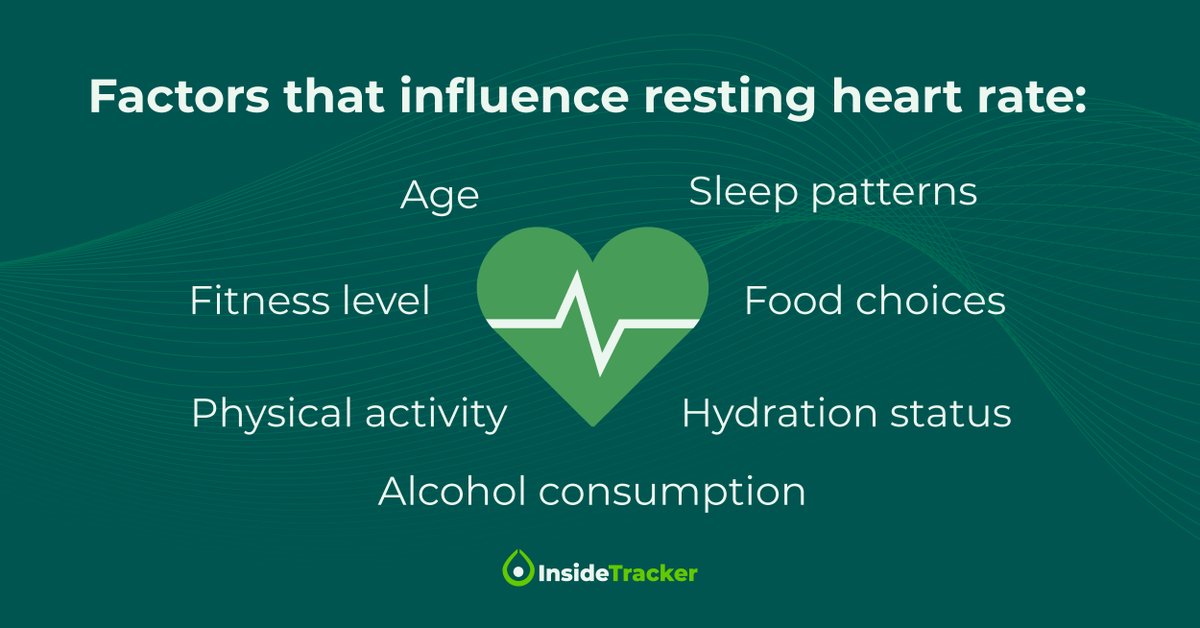 Factors that influence resting heart rate:

Age

Sleep patterns

Fitness level

Food choices

Physical activity

Hydration status

Alcohol consumption

InsideTracker